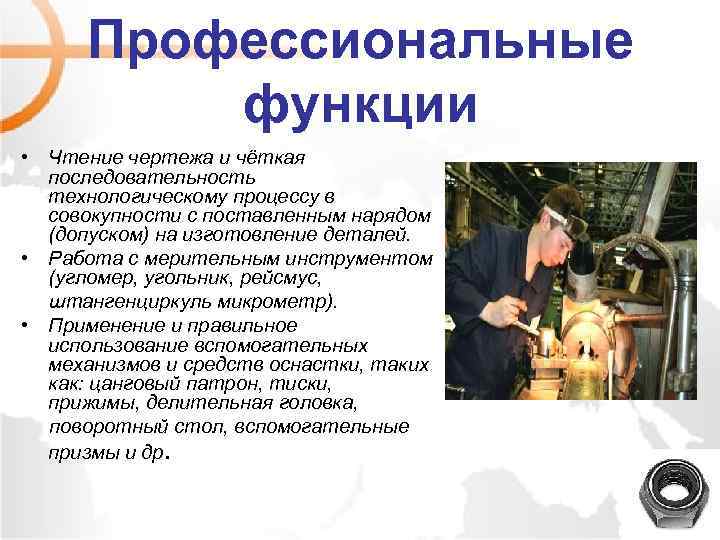 Профессиональные функции

• Чтение чертежа и чёткая последовательность технологическому процессу в совокупности с поставленным нарядом (допуском) на изготовление деталей.
• Работа с мерительным инструментом (угломер, угольник, рейсмус, штангенциркуль микрометр).
• Применение и правильное использование вспомогательных механизмов и средств оснастки, таких как: цанговый патрон, тиски, прижимы, делительная головка, поворотный стол, вспомогательные призмы и др.